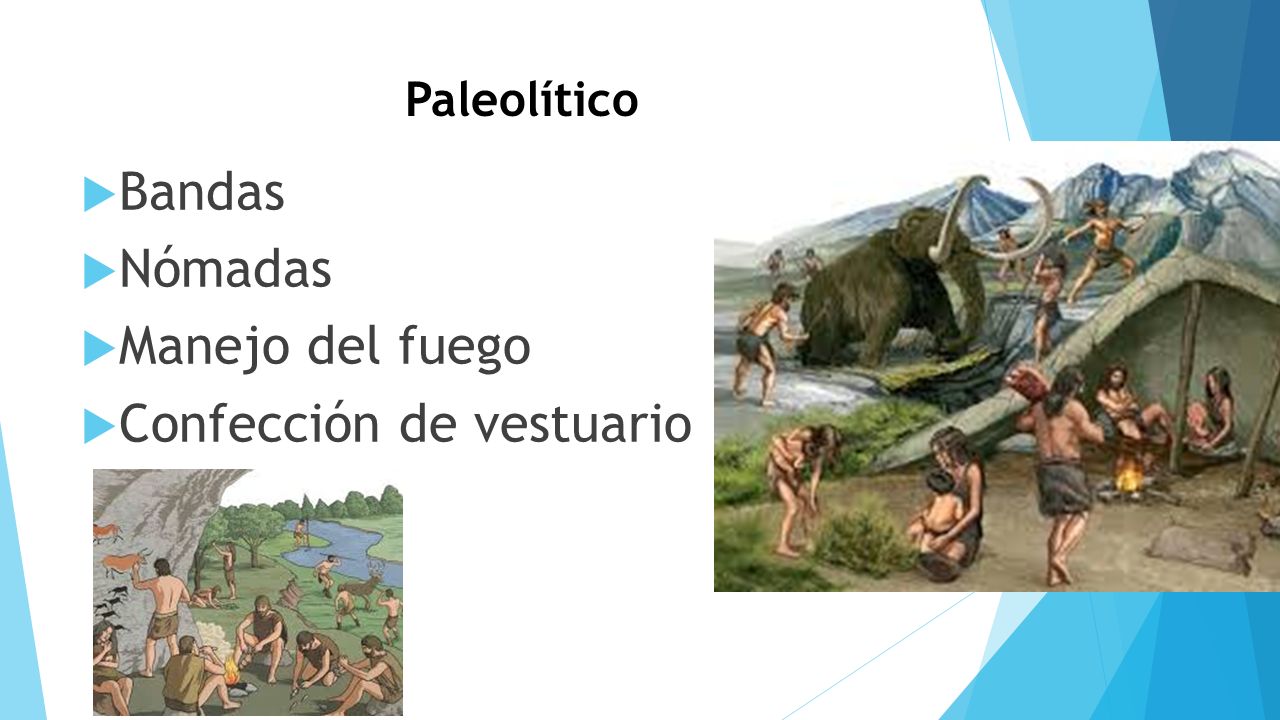 Paleolítico

Bandas
Nómadas
Manejo del fuego
Confección de vestuario